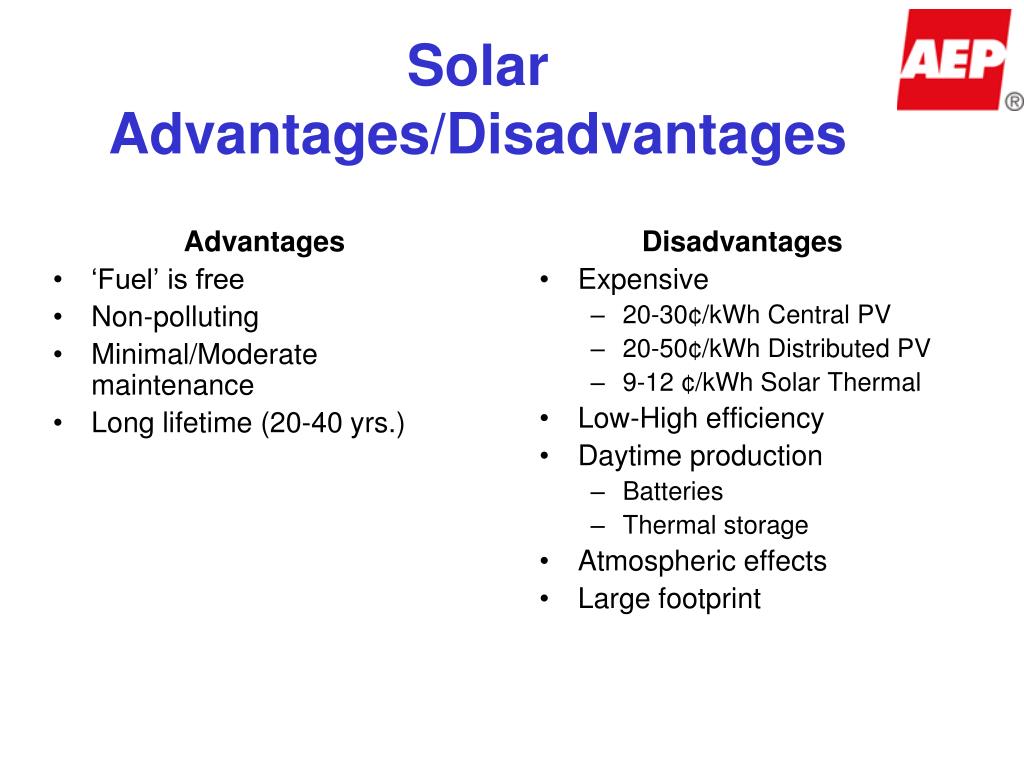 Solar Advantages/Disadvantages

AEP ®

Advantages
• 'Fuel' is free
• Non-polluting
• Minimal/Moderate maintenance
• Long lifetime (20-40 yrs.)

Disadvantages
• Expensive
– 20-30¢/kWh Central PV
– 20-50¢/kWh Distributed PV
– 9-12 ¢/kWh Solar Thermal
• Low-High efficiency
• Daytime production
– Batteries
– Thermal storage
• Atmospheric effects
• Large footprint